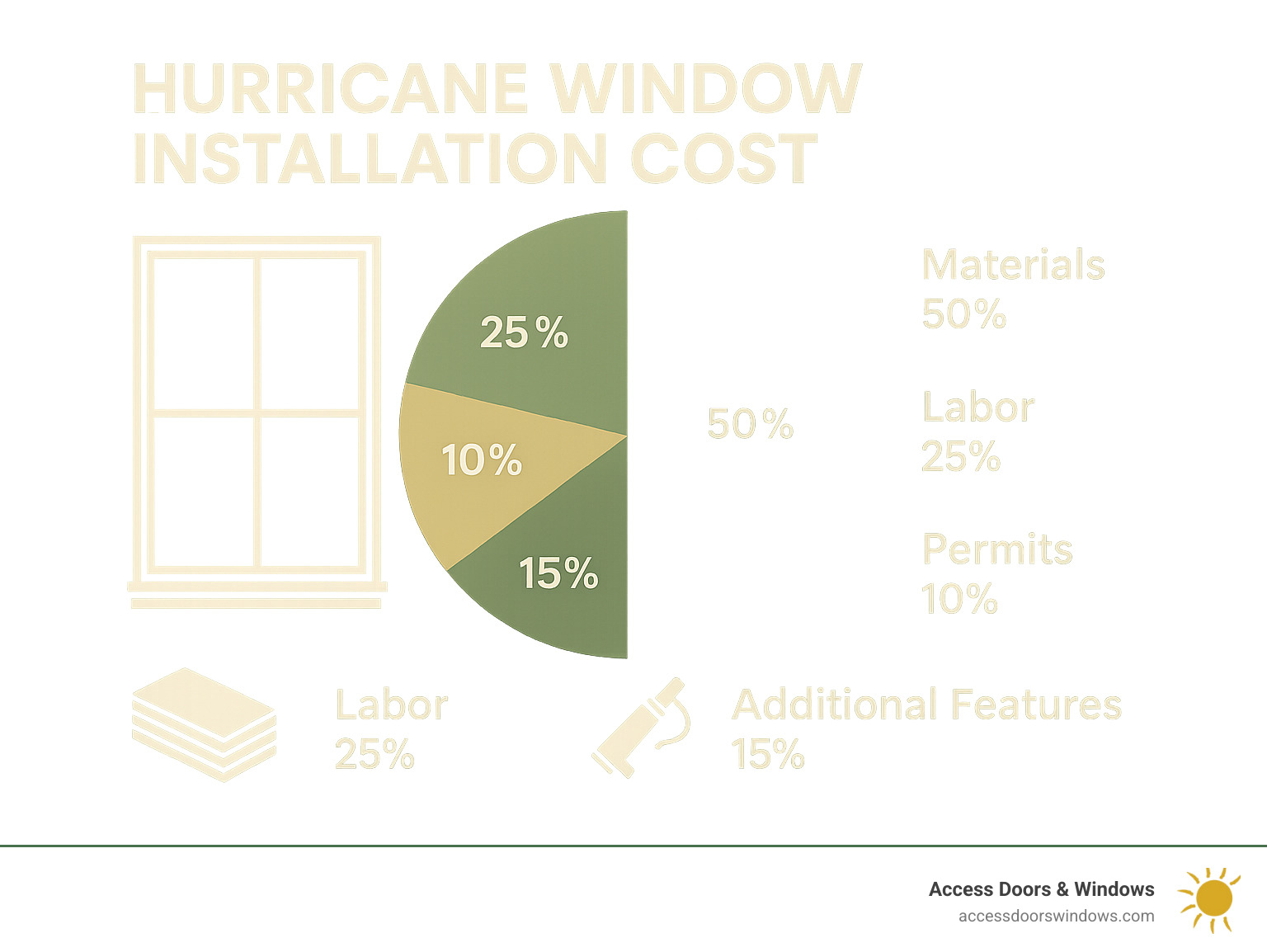 HURRICANE WINDOW INSTALLATION COST

25%

10%

15%

50%

Materials
50%

Labor
25%

Permits
10%

Labor
25%

Additional Features
15%

Access Doors & Windows
accessdoorswindows.com